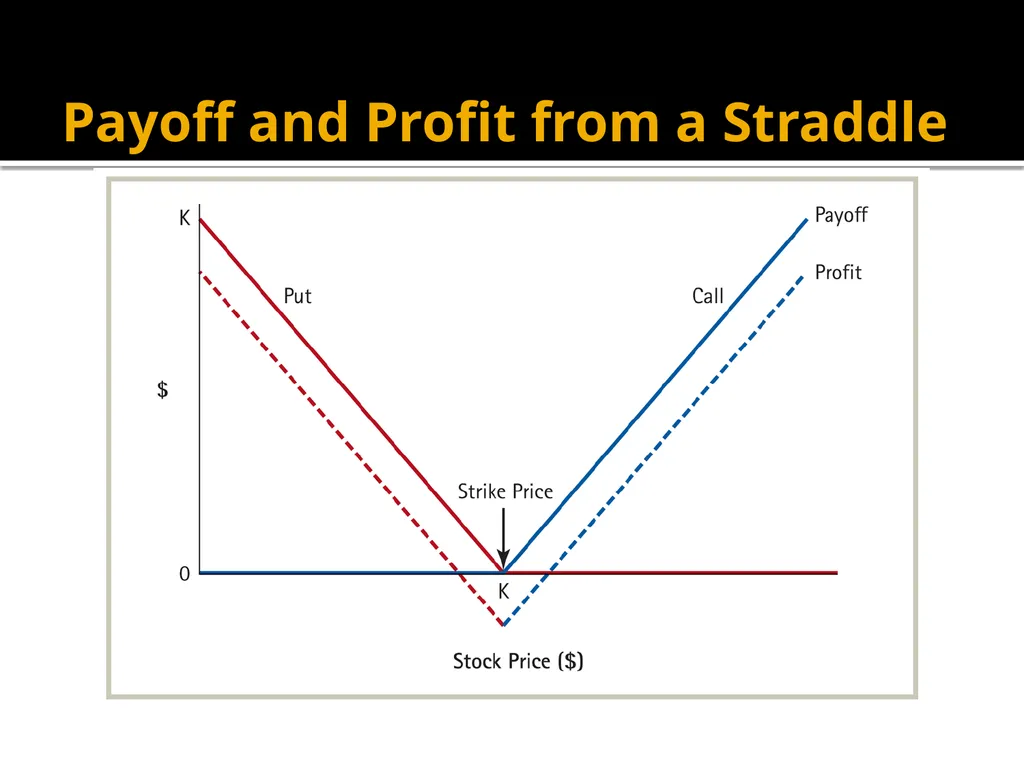 Payoff and Profit from a Straddle

K

Payoff

Profit

Put

Call

$

Strike Price

0

K

Stock Price ($)